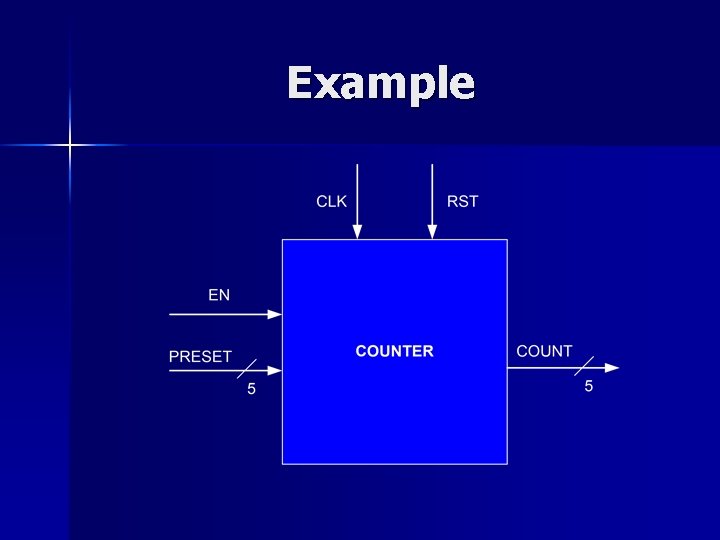 Example

CLK

RST

EN

PRESET

5

COUNTER

COUNT

5